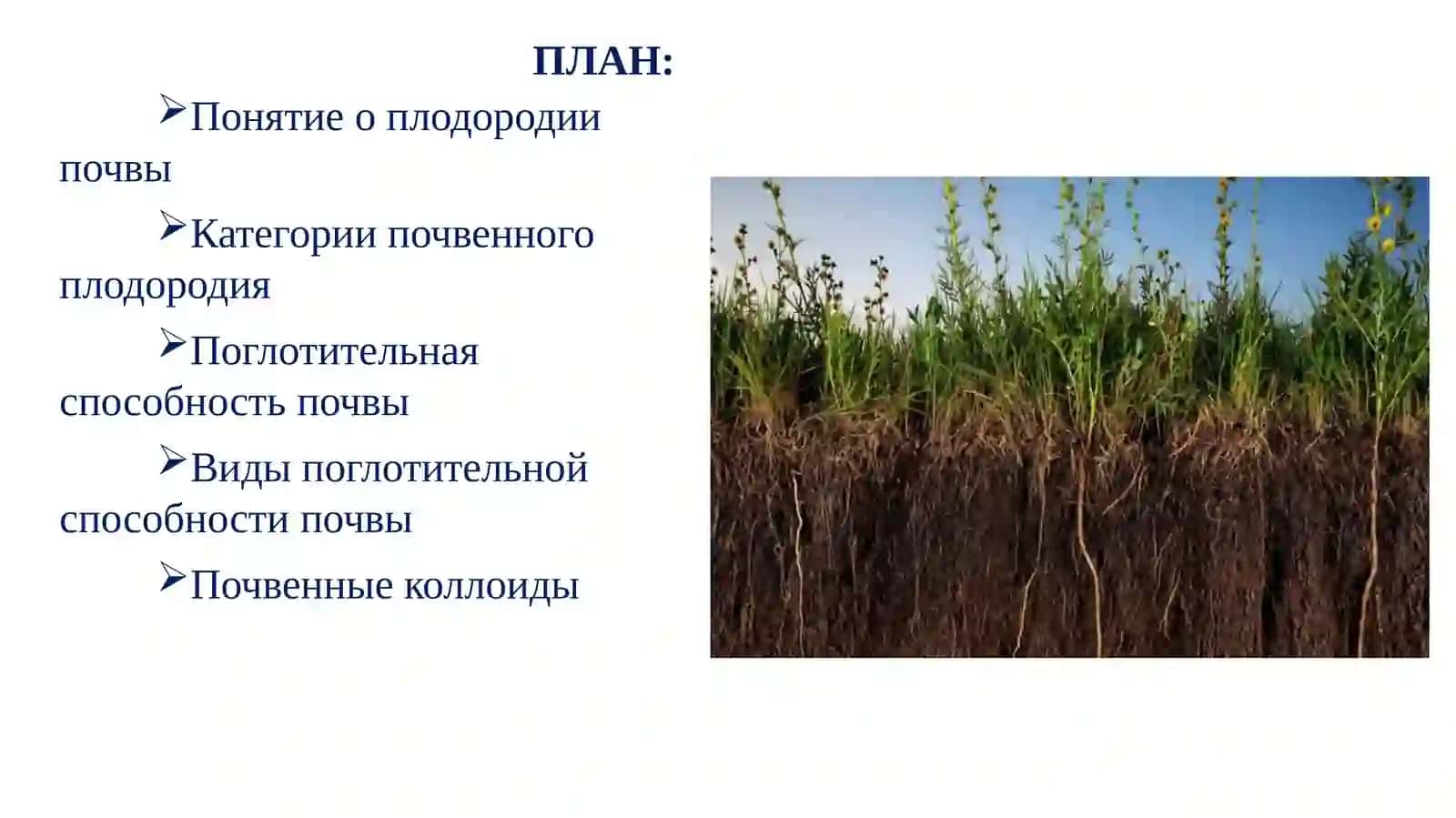 ПЛАН:

➢Понятие о плодородии почвы

➢Категории почвенного плодородия

➢Поглотительная способность почвы

➢Виды поглотительной способности почвы

➢Почвенные коллоиды